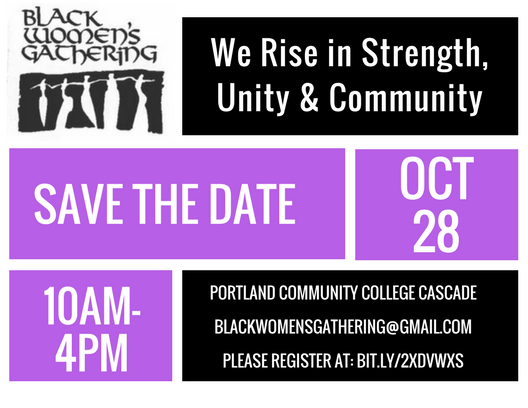 BLACK WOMEN'S GATHERING

We Rise in Strength, Unity & Community

SAVE THE DATE

OCT 28

10AM-4PM

PORTLAND COMMUNITY COLLEGE CASCADE

BLACKWOMENSGATHERING@GMAIL.COM

PLEASE REGISTER AT: BIT.LY/2XDVWXS